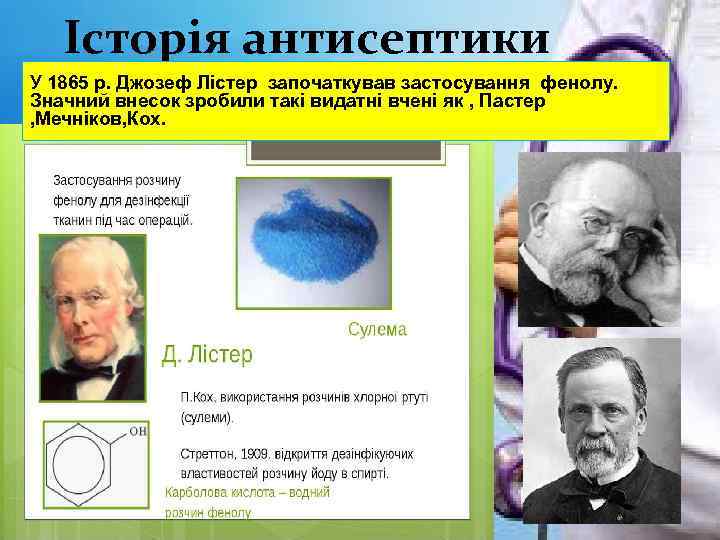 Історія антисептики

У 1865 р. Джозеф Лістер започаткував застосування фенолу. Значний внесок зробили такі видатні вчені як , Пастер ,Мечніков,Кох.

Застосування розчину фенолу для дезінфекції тканин під час операцій.

Сулема

Д. Лістер

П.Кох, використання розчинів хлорної ртуті (сулеми).

OH

Стреттон, 1909. відкриття дезінфікуючих властивостей розчину йоду в спирті.

Карболова кислота – водний розчин фенолу